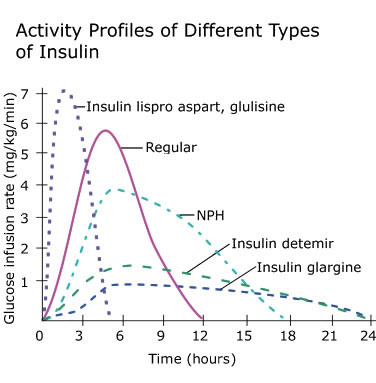 Activity Profiles of Different Types of Insulin

Glucose infusion rate (mg/kg/min)

7
6
5
4
3
2
1

Insulin lispro aspart, glulisine
Regular
NPH
Insulin detemir
Insulin glargine

0 3 6 9 12 15 18 21 24

Time (hours)